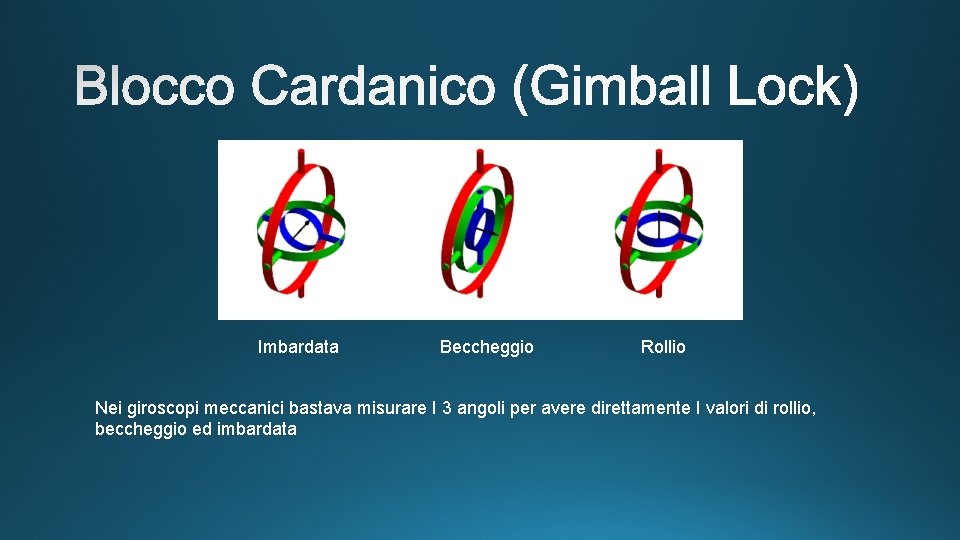 Blocco Cardanico (Gimball Lock)

Imbardata

Beccheggio

Rollio

Nei giroscopi meccanici bastava misurare I 3 angoli per avere direttamente I valori di rollio, beccheggio ed imbardata